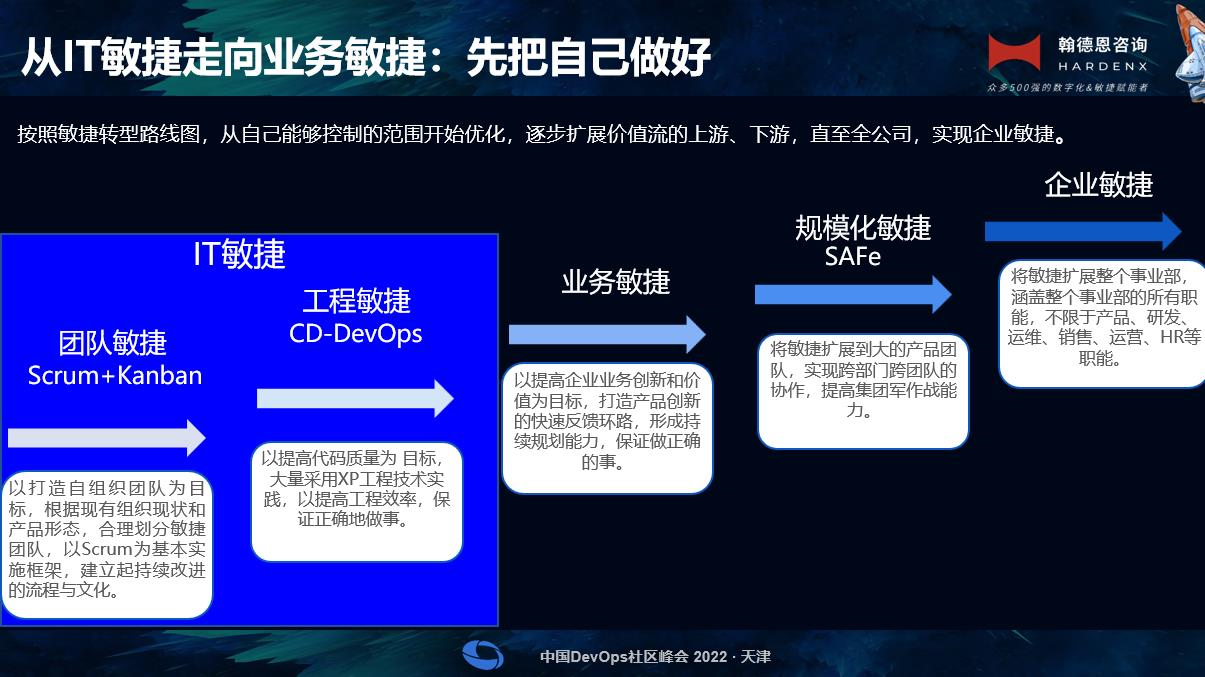 从IT敏捷走向业务敏捷：先把自己做好

翰德恩咨询
HARDENX
众多500强的数字化&敏捷赋能者

按照敏捷转型路线图，从自己能够控制的范围开始优化，逐步扩展价值流的上游、下游，直至全公司，实现企业敏捷。

IT敏捷

团队敏捷
Scrum+Kanban

以打造自组织团队为目标，根据现有组织现状和产品形态，合理划分敏捷团队，以Scrum为基本实施框架，建立起持续改进的流程与文化。

工程敏捷
CD-DevOps

以提高代码质量为 目标，大量采用XP工程技术实践，以提高工程效率，保证正确地做事。

业务敏捷

以提高企业业务创新和价值为目标，打造产品创新的快速反馈环路，形成持续规划能力，保证做正确的事。

规模化敏捷
SAFe

将敏捷扩展到大的产品团队，实现跨部门跨团队的协作，提高集团军作战能力。

企业敏捷

将敏捷扩展整个事业部，涵盖整个事业部的所有职能，不限于产品、研发、运维、销售、运营、HR等职能。

中国DevOps社区峰会 2022 · 天津